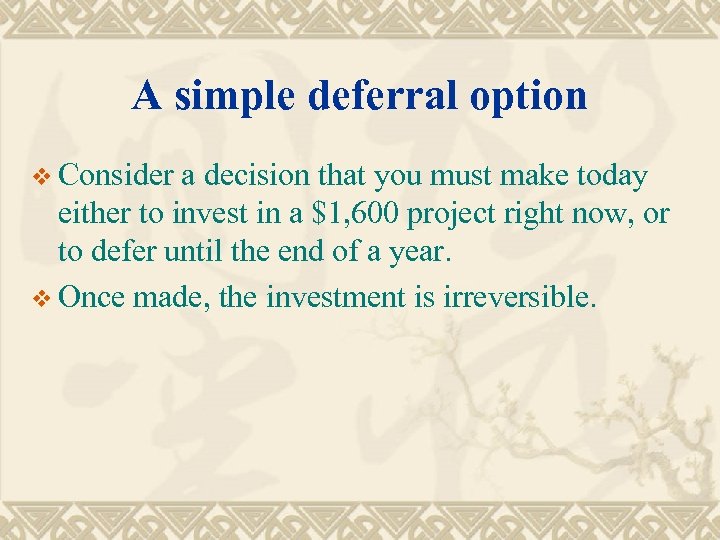 A simple deferral option

❖ Consider a decision that you must make today either to invest in a \$1,600 project right now, or to defer until the end of a year.

❖ Once made, the investment is irreversible.